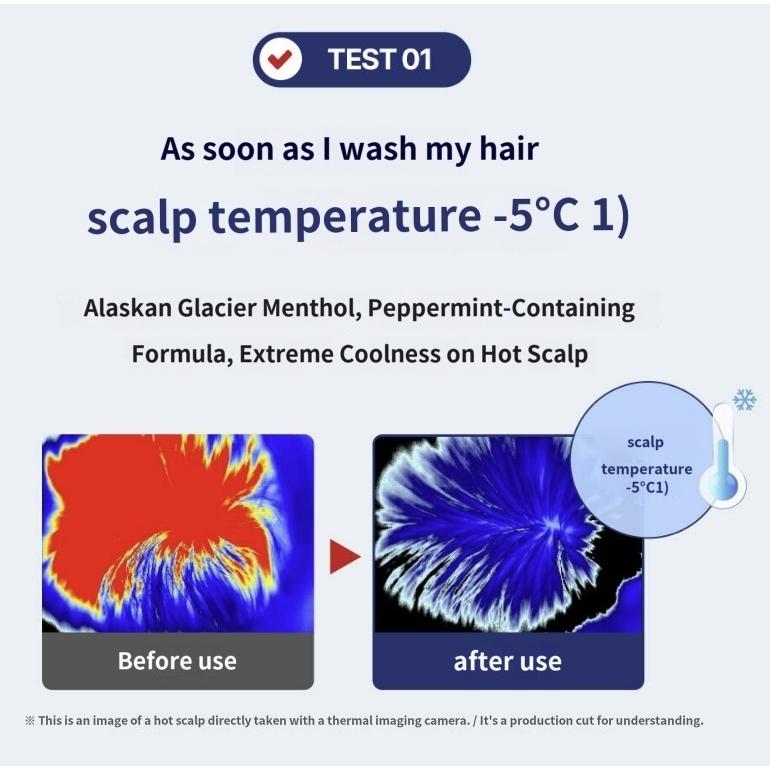 TEST 01

As soon as I wash my hair

scalp temperature -5°C 1)

Alaskan Glacier Menthol, Peppermint-Containing Formula, Extreme Coolness on Hot Scalp

scalp temperature -5°C1)

Before use

after use

※ This is an image of a hot scalp directly taken with a thermal imaging camera. / It's a production cut for understanding.